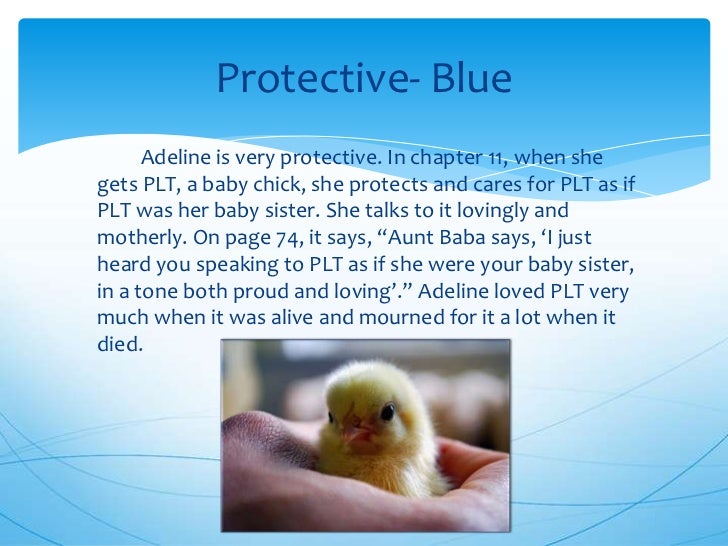 Protective- Blue

Adeline is very protective. In chapter 11, when she gets PLT, a baby chick, she protects and cares for PLT as if PLT was her baby sister. She talks to it lovingly and motherly. On page 74, it says, “Aunt Baba says, ‘I just heard you speaking to PLT as if she were your baby sister, in a tone both proud and loving’.” Adeline loved PLT very much when it was alive and mourned for it a lot when it died.